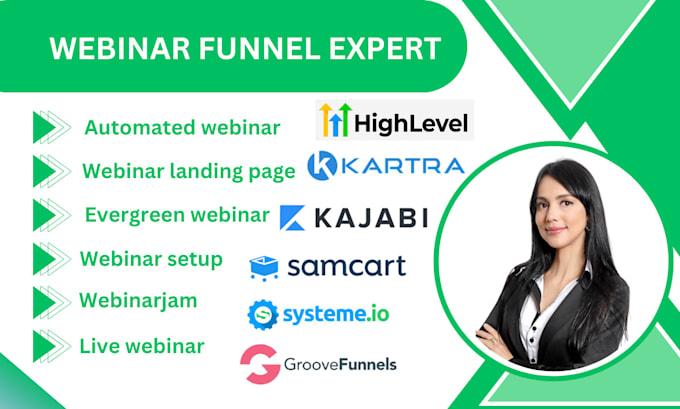 WEBINAR FUNNEL EXPERT

Automated webinar

Webinar landing page

Evergreen webinar

Webinar setup

Webinarjam

Live webinar

HighLevel

KARTRA

KAJABI

samcart

systeme.io

GrooveFunnels